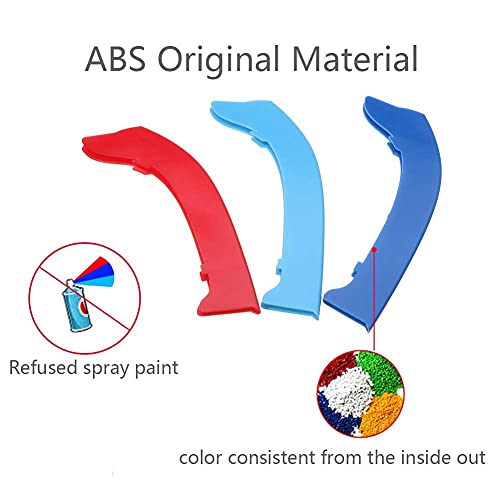 ABS Original Material

Refused spray paint

color consistent from the inside out